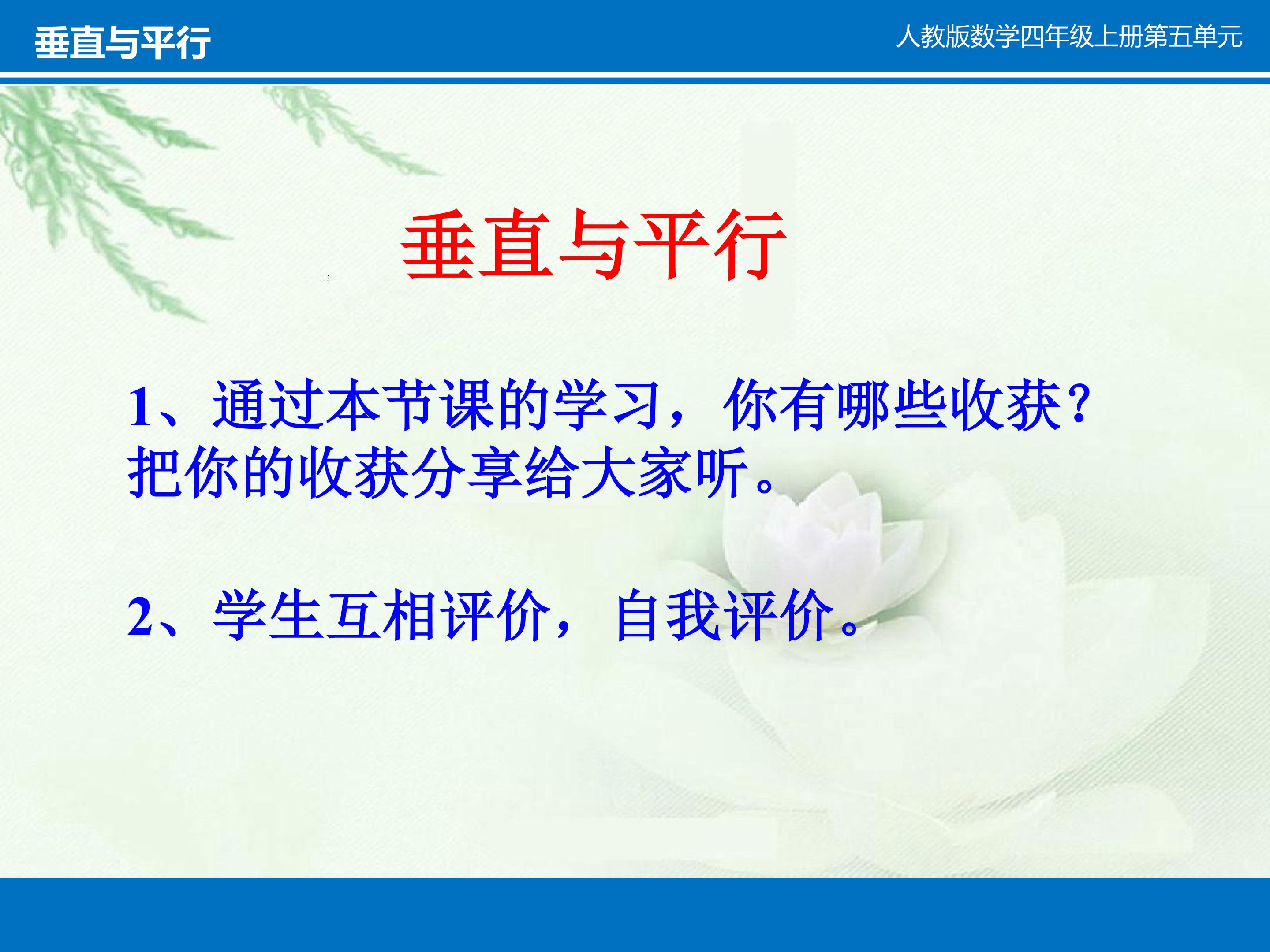 垂直与平行

人教版数学四年级上册第五单元

垂直与平行

1、通过本节课的学习，你有哪些收获?把你的收获分享给大家听。

2、学生互相评价，自我评价。